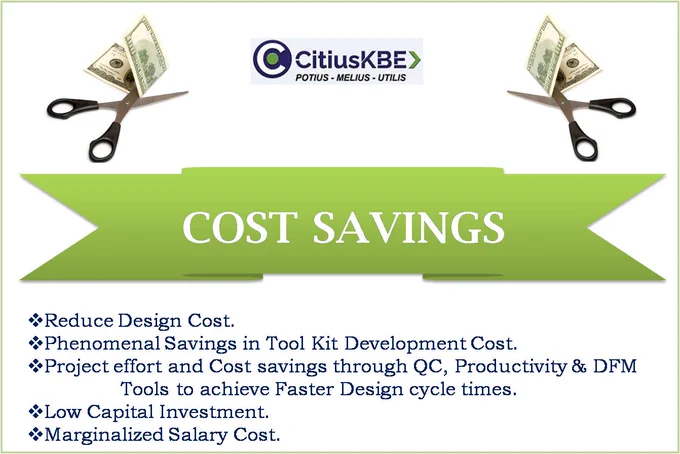 CitiusKBE
POTIUS - MELIUS - UTILIS

COST SAVINGS

❖Reduce Design Cost.
❖Phenomenal Savings in Tool Kit Development Cost.
❖Project effort and Cost savings through QC, Productivity & DFM Tools to achieve Faster Design cycle times.
❖Low Capital Investment.
❖Marginalized Salary Cost.